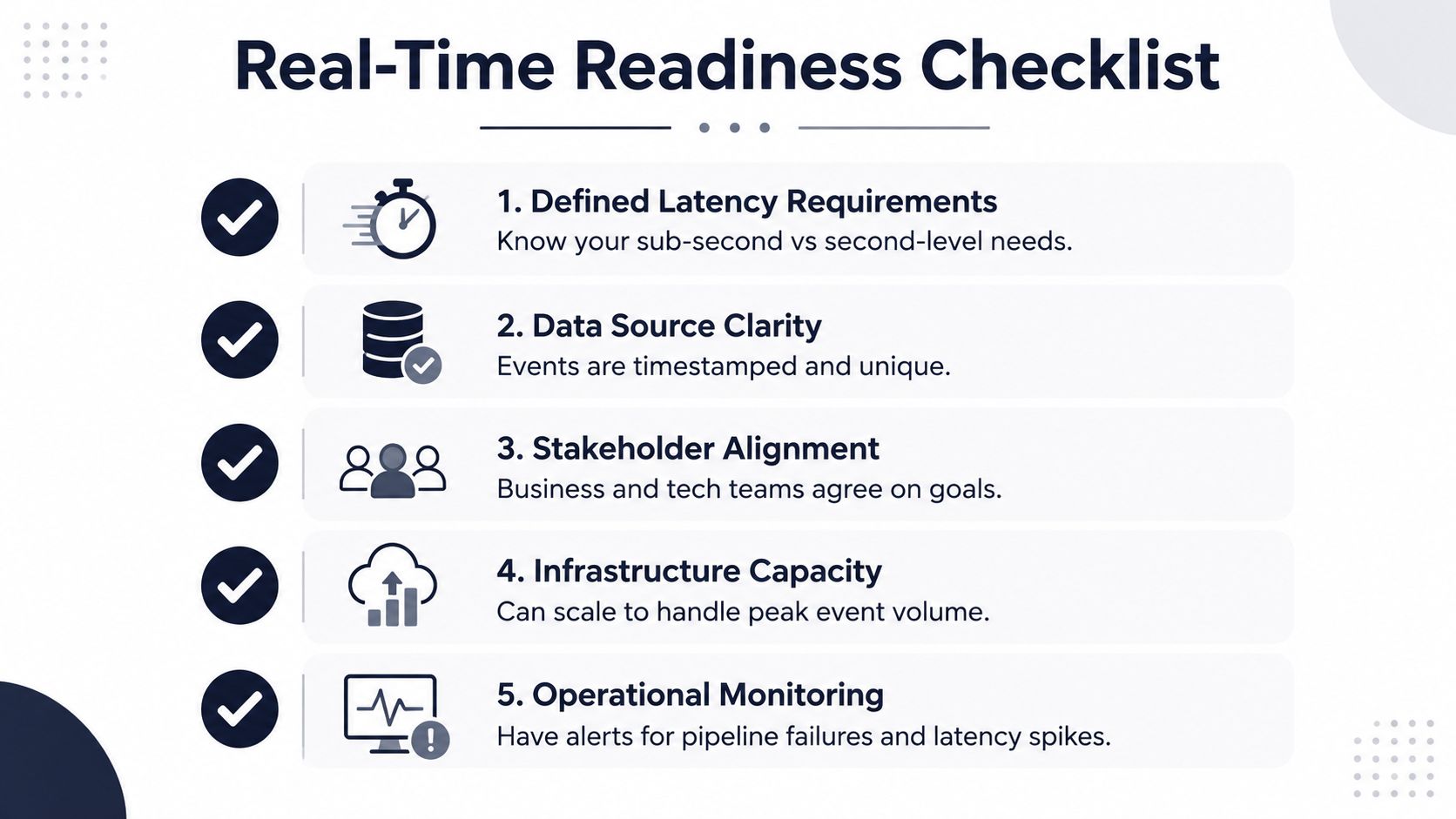 Real-Time Readiness Checklist

1. Defined Latency Requirements
Know your sub-second vs second-level needs.

2. Data Source Clarity
Events are timestamped and unique.

3. Stakeholder Alignment
Business and tech teams agree on goals.

4. Infrastructure Capacity
Can scale to handle peak event volume.

5. Operational Monitoring
Have alerts for pipeline failures and latency spikes.